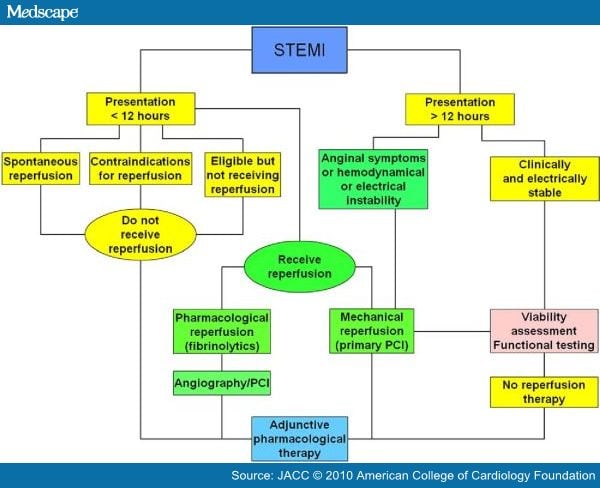 Medscape

STEMI

Presentation < 12 hours

Presentation > 12 hours

Spontaneous reperfusion

Contraindications for reperfusion

Eligible but not receiving reperfusion

Anginal symptoms or hemodynamical or electrical instability

Clinically and electrically stable

Do not receive reperfusion

Receive reperfusion

Pharmacological reperfusion (fibrinolytics)

Mechanical reperfusion (primary PCI)

Viability assessment Functional testing

Angiography/PCI

No reperfusion therapy

Adjunctive pharmacological therapy

Source: JACC © 2010 American College of Cardiology Foundation